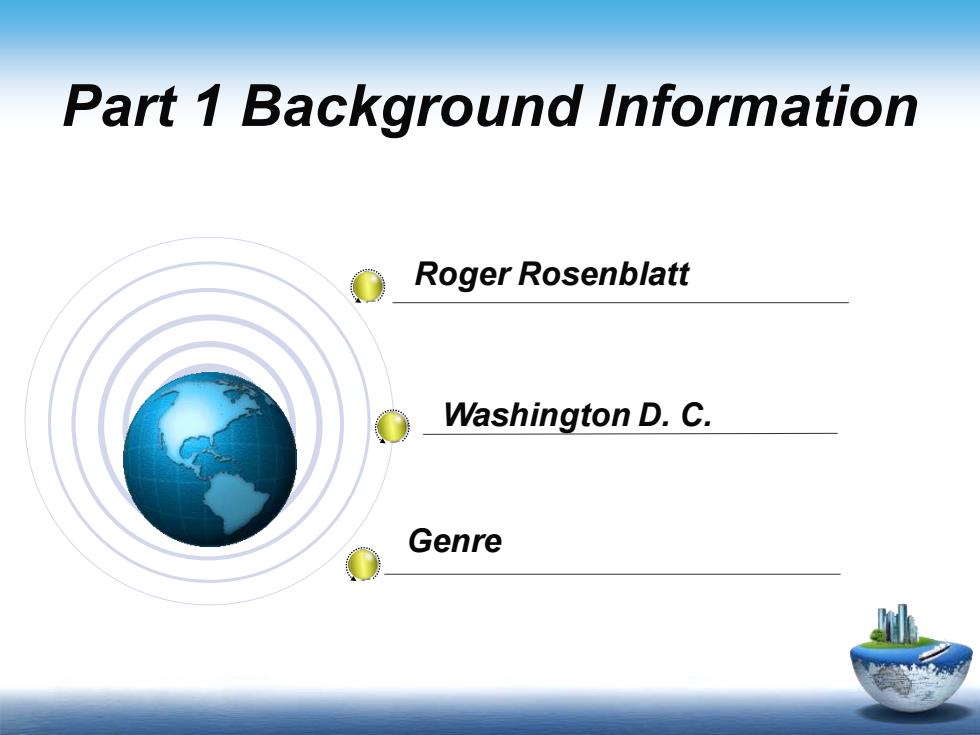 Part 1 Background Information

Roger Rosenblatt

Washington D. C.

Genre